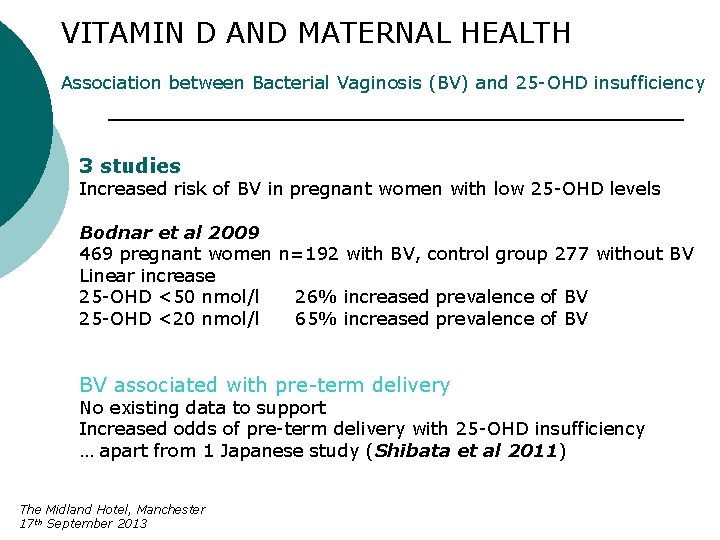 VITAMIN D AND MATERNAL HEALTH

Association between Bacterial Vaginosis (BV) and 25-OHD insufficiency

3 studies
Increased risk of BV in pregnant women with low 25-OHD levels

Bodnar et al 2009
469 pregnant women n=192 with BV, control group 277 without BV
Linear increase
25-OHD <50 nmol/l 26% increased prevalence of BV
25-OHD <20 nmol/l 65% increased prevalence of BV

BV associated with pre-term delivery
No existing data to support
Increased odds of pre-term delivery with 25-OHD insufficiency
… apart from 1 Japanese study (Shibata et al 2011)

The Midland Hotel, Manchester
17th September 2013